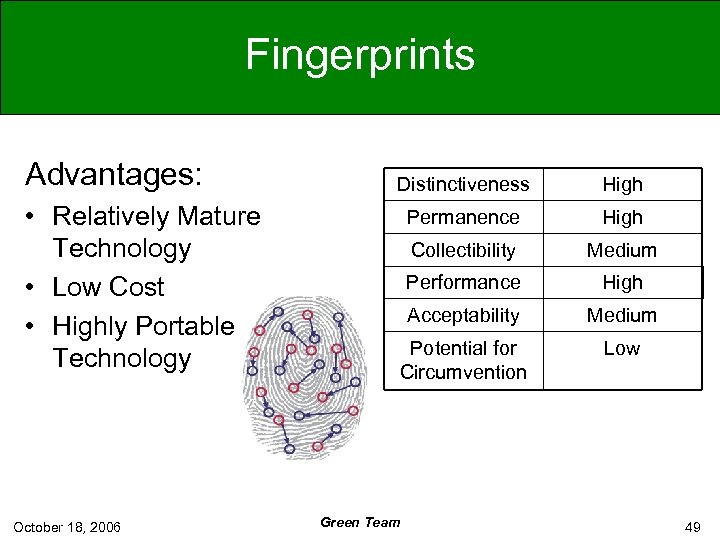 Fingerprints

Advantages:
• Relatively Mature Technology
• Low Cost
• Highly Portable Technology

| Distinctiveness | High |
|---|---|
| Permanence | High |
| Collectibility | Medium |
| Performance | High |
| Acceptability | Medium |
| Potential for Circumvention | Low |

October 18, 2006

Green Team

49